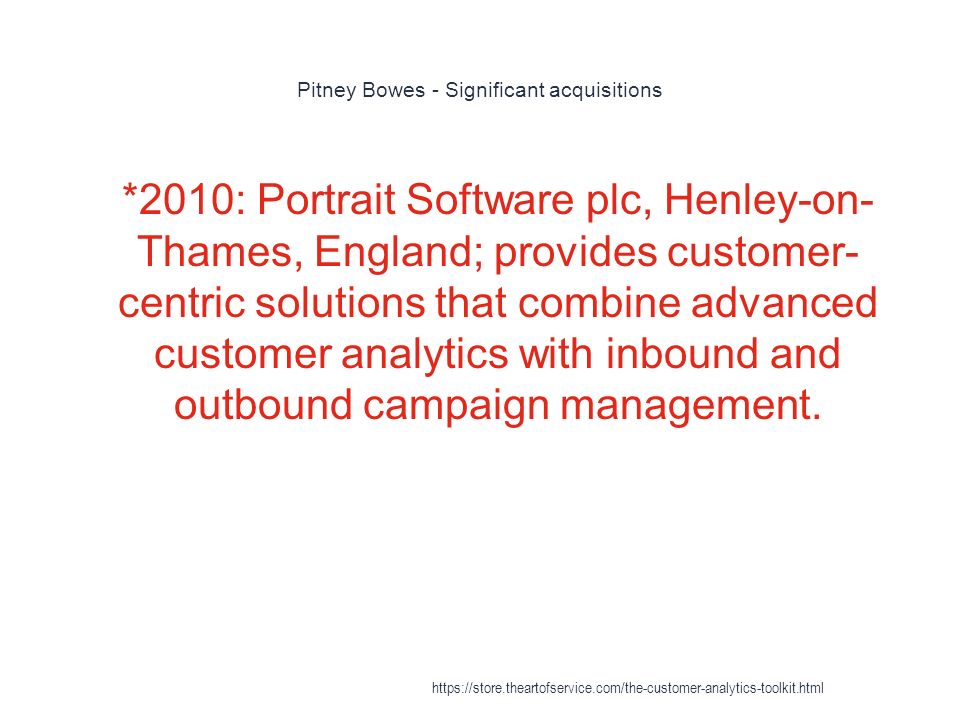 Pitney Bowes - Significant acquisitions

*2010: Portrait Software plc, Henley-on-Thames, England; provides customer-centric solutions that combine advanced customer analytics with inbound and outbound campaign management.

https://store.theartofservice.com/the-customer-analytics-toolkit.html